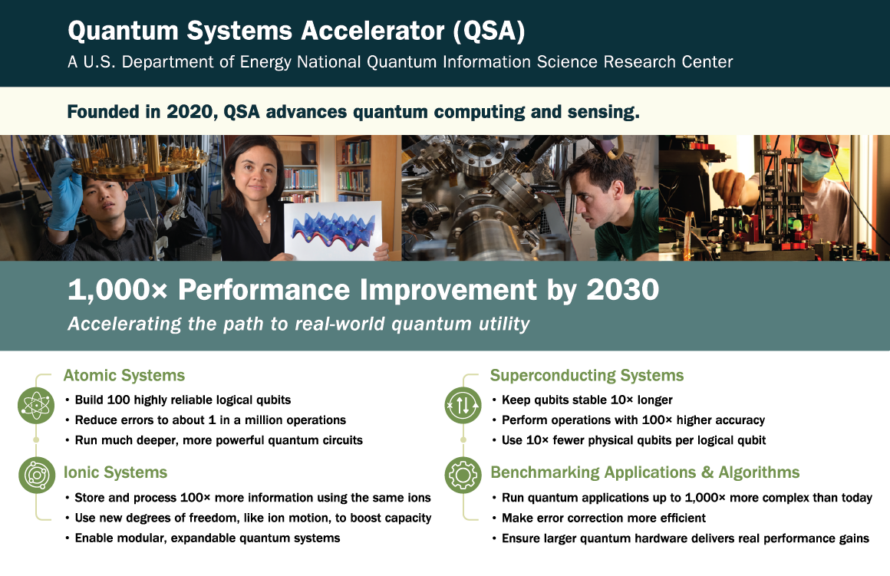 Quantum Systems Accelerator (QSA)
A U.S. Department of Energy National Quantum Information Science Research Center

Founded in 2020, QSA advances quantum computing and sensing.

1,000× Performance Improvement by 2030
Accelerating the path to real-world quantum utility

Atomic Systems
• Build 100 highly reliable logical qubits
• Reduce errors to about 1 in a million operations
• Run much deeper, more powerful quantum circuits

Ionic Systems
• Store and process 100× more information using the same ions
• Use new degrees of freedom, like ion motion, to boost capacity
• Enable modular, expandable quantum systems

Superconducting Systems
• Keep qubits stable 10× longer
• Perform operations with 100× higher accuracy
• Use 10× fewer physical qubits per logical qubit

Benchmarking Applications & Algorithms
• Run quantum applications up to 1,000× more complex than today
• Make error correction more efficient
• Ensure larger quantum hardware delivers real performance gains